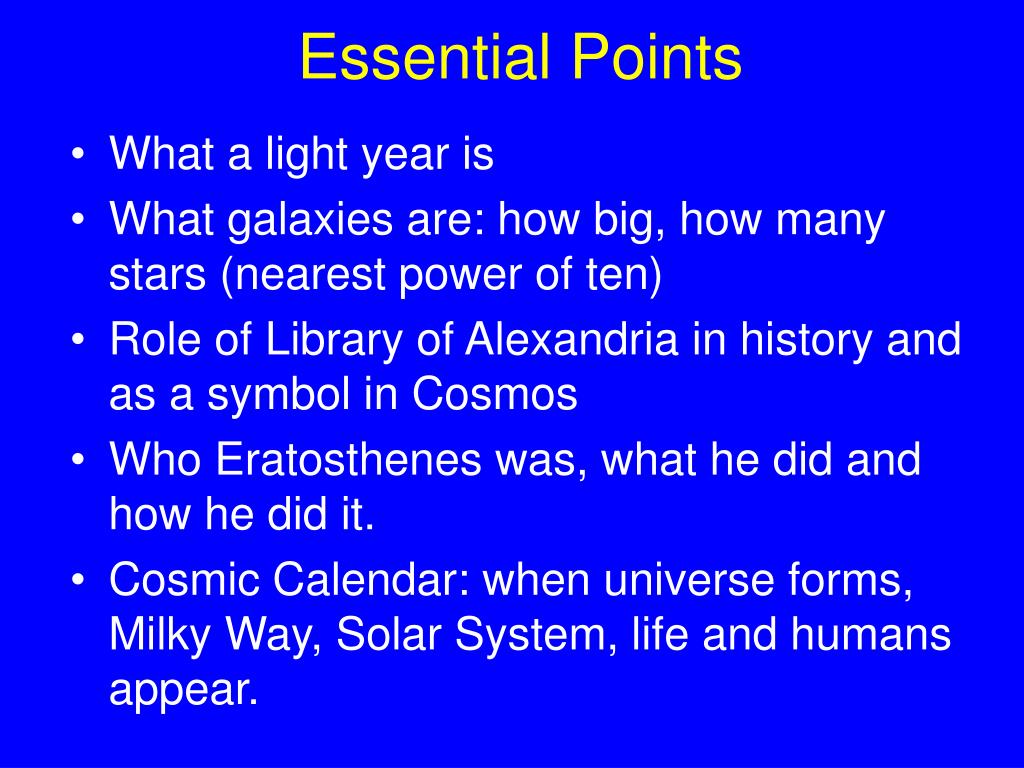 Essential Points

• What a light year is
• What galaxies are: how big, how many stars (nearest power of ten)
• Role of Library of Alexandria in history and as a symbol in Cosmos
• Who Eratosthenes was, what he did and how he did it.
• Cosmic Calendar: when universe forms, Milky Way, Solar System, life and humans appear.